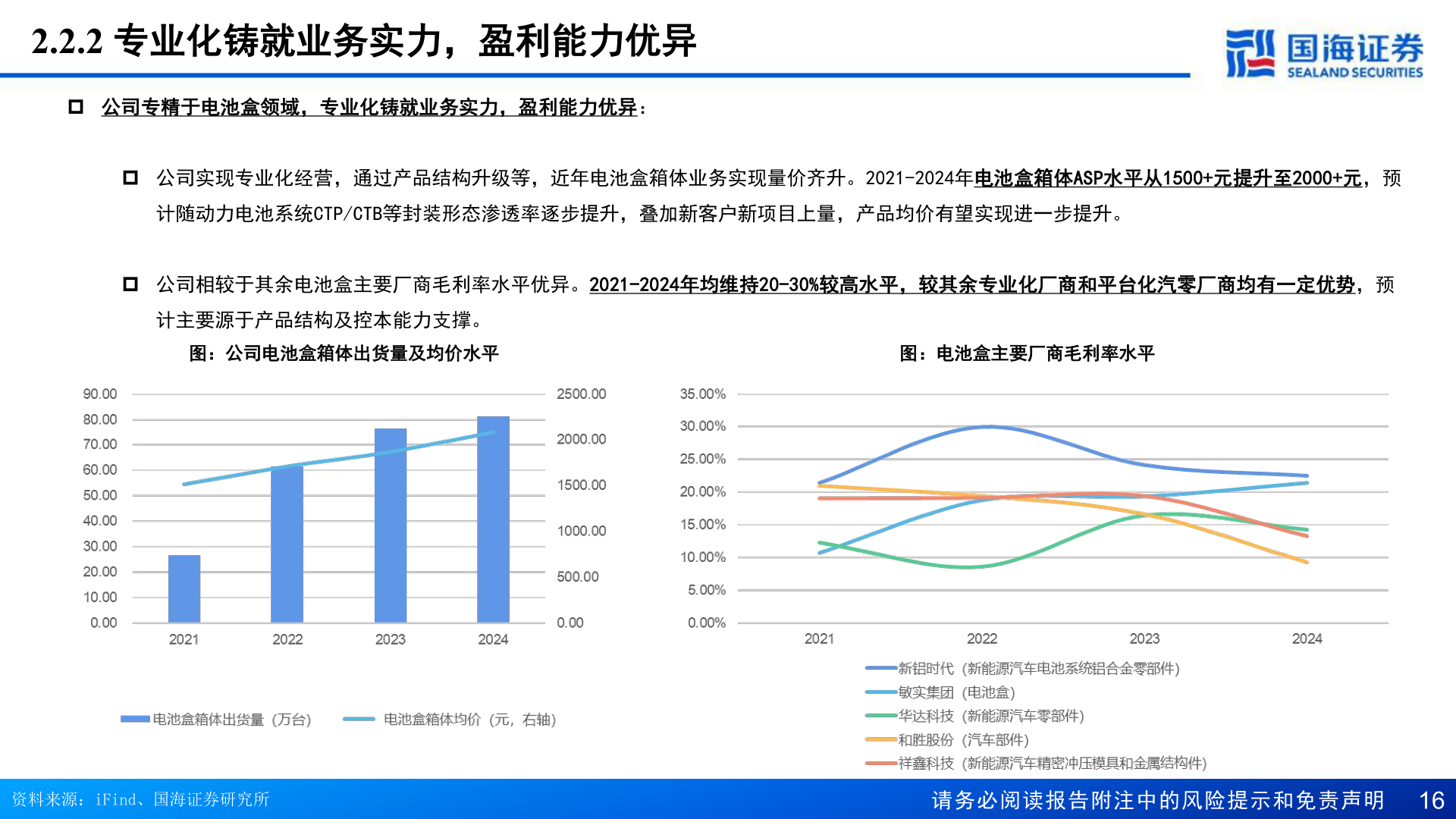 2.2.2 专业化铸就业务实力，盈利能力优异

国海证券
SEALAND SECURITIES

公司专精于电池盒领域，专业化铸就业务实力，盈利能力优异：

公司实现专业化经营，通过产品结构升级等，近年电池盒箱体业务实现量价齐升。2021-2024年电池盒箱体ASP水平从1500+元提升至2000+元，预计随动力电池系统CTP/CTB等封装形态渗透率逐步提升，叠加新客户新项目上量，产品均价有望实现进一步提升。

公司相较于其余电池盒主要厂商毛利率水平优异。2021-2024年均维持20-30%较高水平，较其余专业化厂商和平台化汽零厂商均有一定优势，预计主要源于产品结构及控本能力支撑。

图：公司电池盒箱体出货量及均价水平

90.00
80.00
70.00
60.00
50.00
40.00
30.00
20.00
10.00
0.00

2500.00
2000.00
1500.00
1000.00
500.00
0.00

2021 2022 2023 2024

电池盒箱体出货量（万台） 电池盒箱体均价（元，右轴）

图：电池盒主要厂商毛利率水平

35.00%
30.00%
25.00%
20.00%
15.00%
10.00%
5.00%
0.00%

2021 2022 2023 2024

新铝时代（新能源汽车电池系统铝合金零部件）
敏实集团（电池盒）
华达科技（新能源汽车零部件）
和胜股份（汽车部件）
祥鑫科技（新能源汽车精密冲压模具和金属结构件）

资料来源：iFind、国海证券研究所

请务必阅读报告附注中的风险提示和免责声明 16